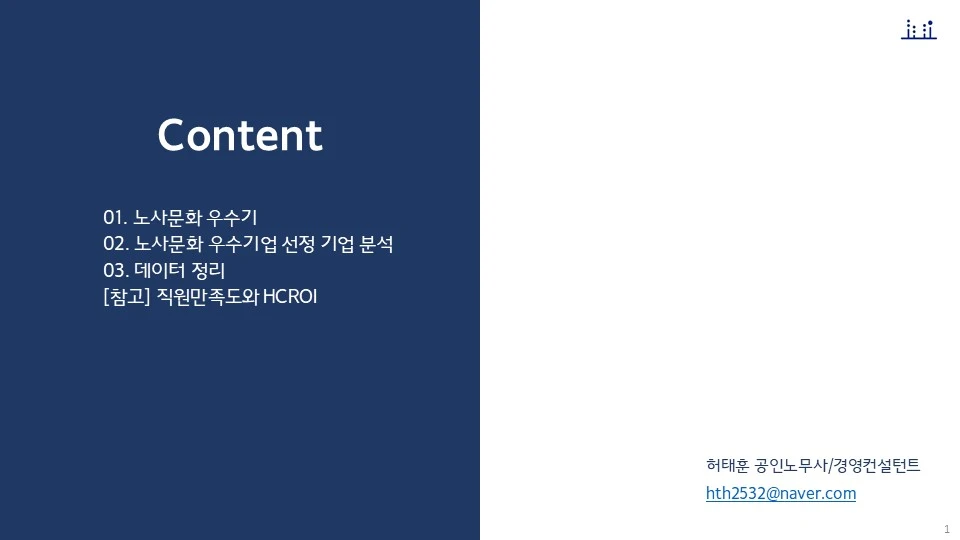 Content

01. 노사문화 우수기
02. 노사문화 우수기업 선정 기업 분석
03. 데이터 정리
[참고] 직원만족도와 HCROI

허태훈 공인노무사/경영컨설턴트
hth2532@naver.com

1